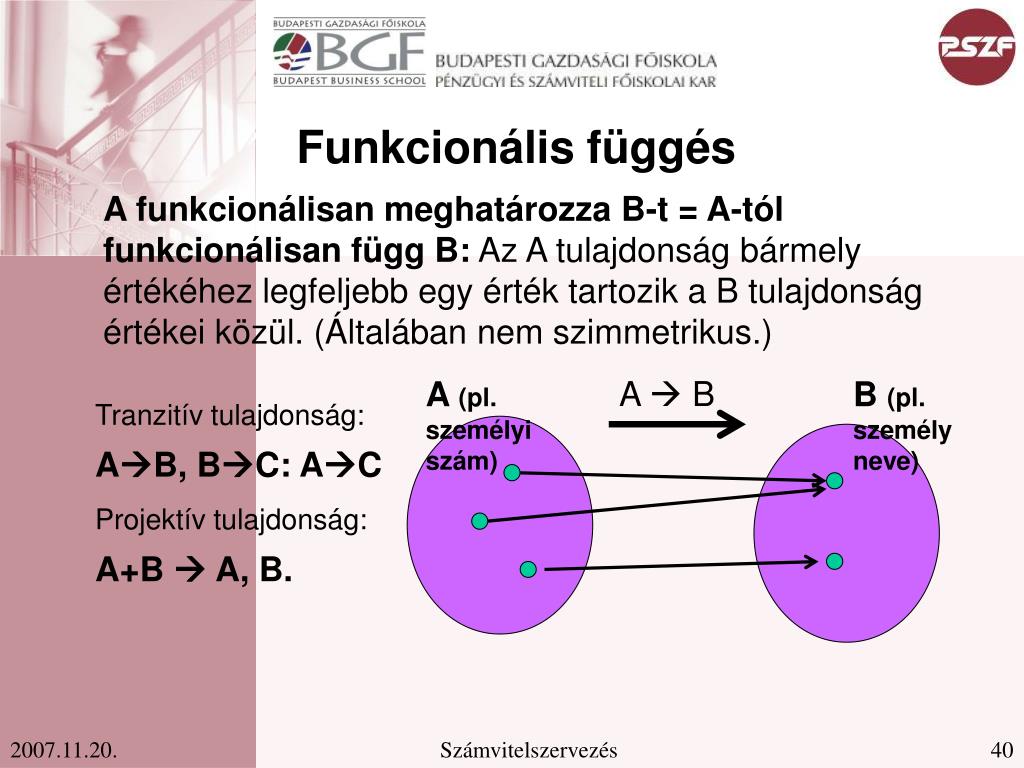 BUDAPESTI GAZDASÁGI FŐISKOLA
BGF
BUDAPEST BUSINESS SCHOOL
BUDAPESTI GAZDASÁGI FŐISKOLA
PÉNZÜGYI ÉS SZÁMVITELI FŐISKOLAI KAR
PSZF

Funkcionális függés

A funkcionálisan meghatározza B-t = A-tól funkcionálisan függ B: Az A tulajdonság bármely értékéhez legfeljebb egy érték tartozik a B tulajdonság értékei közül. (Általában nem szimmetrikus.)

Tranzitív tulajdonság:

A→B, B→C: A→C

Projektív tulajdonság:

A+B → A, B.

A (pl. személyi szám)

A → B

B (pl. személy neve)

2007.11.20.

Számvitelszervezés

40